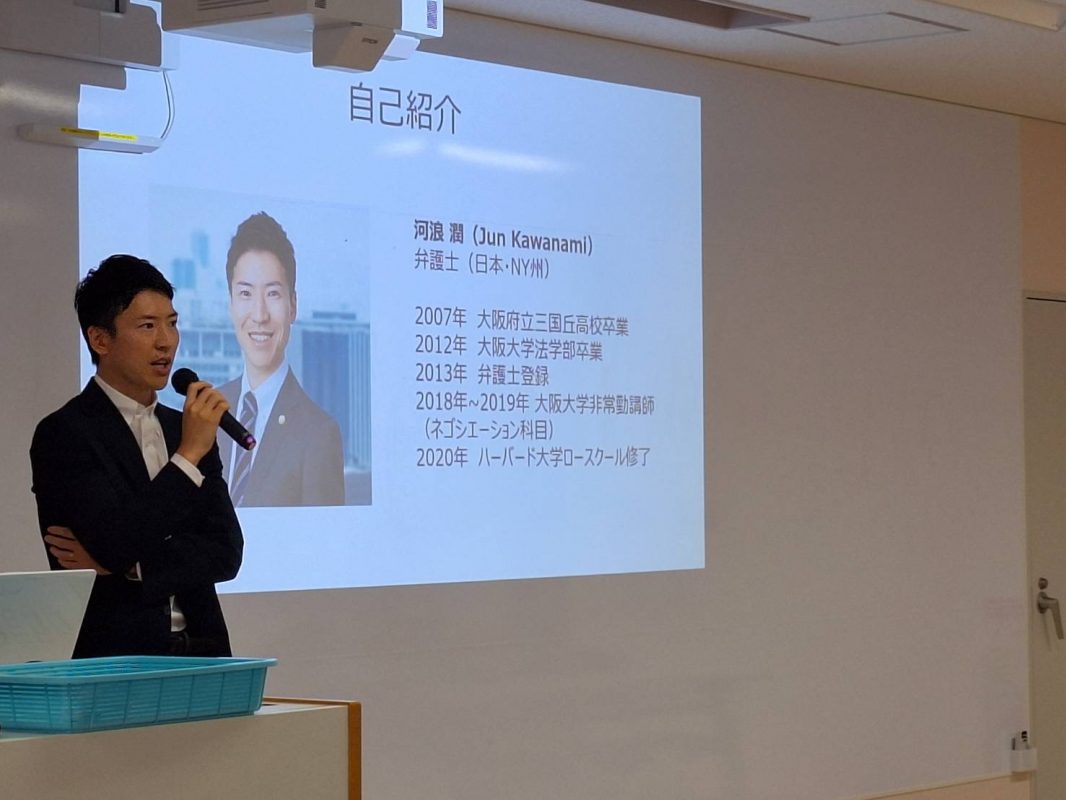 自己紹介

河浪 潤（Jun Kawanami）
弁護士（日本・NY州）

2007年 大阪府立三国丘高校卒業
2012年 大阪大学法学部卒業
2013年 弁護士登録
2018年~2019年 大阪大学非常勤講師（ネゴシエーション科目）
2020年 ハーバード大学ロースクール修了